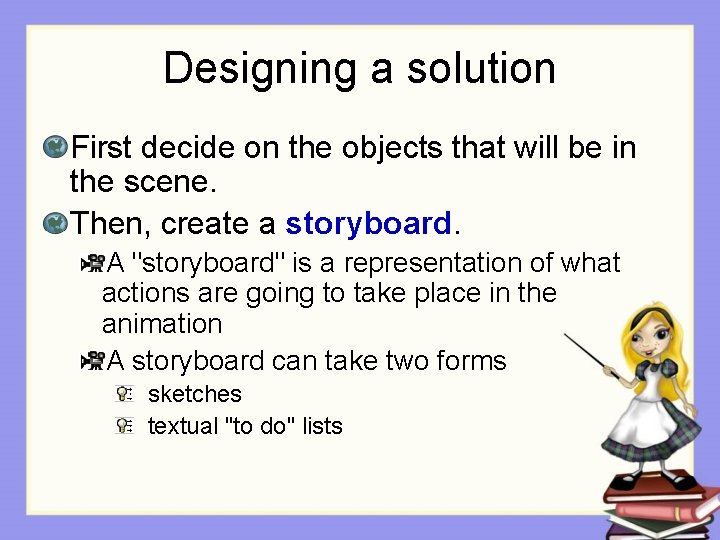 Designing a solution

First decide on the objects that will be in the scene.

Then, create a storyboard.

A "storyboard" is a representation of what actions are going to take place in the animation

A storyboard can take two forms

sketches

textual "to do" lists